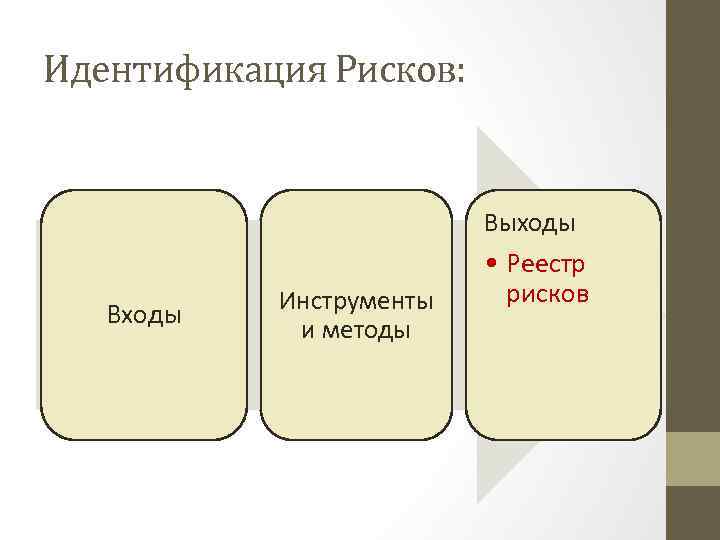 Идентификация Рисков:

Входы

Инструменты и методы

Выходы

• Реестр рисков